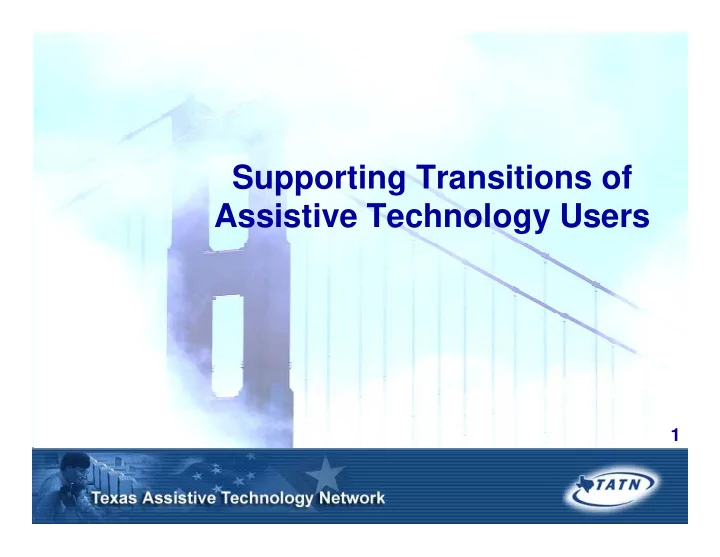 Supporting Transitions of Assistive Technology Users

1

Texas Assistive Technology Network

TATN